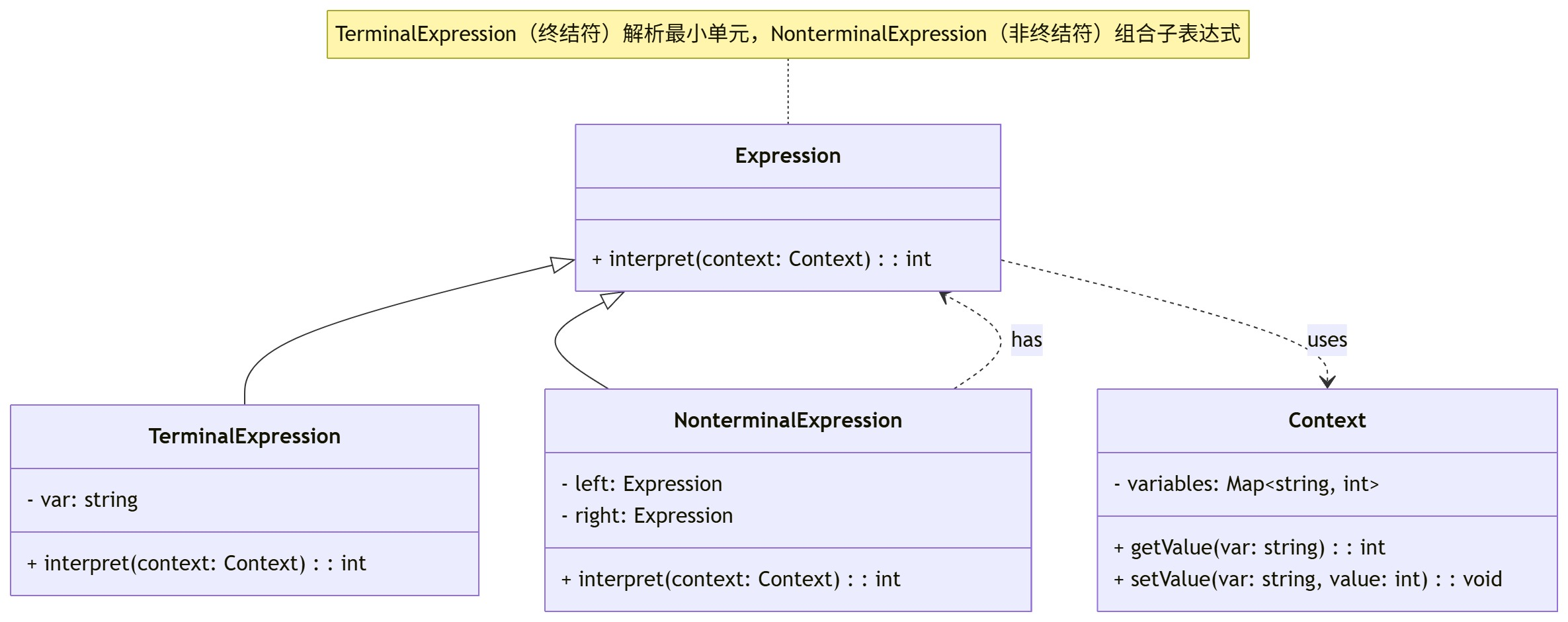 TerminalExpression（终结符）解析最小单元，NonterminalExpression（非终结符）组合子表达式

Expression

+ interpret(context: Context) : : int

has

uses

TerminalExpression

- var: string

+ interpret(context: Context) : : int

NonterminalExpression

- left: Expression
- right: Expression

+ interpret(context: Context) : : int

Context

- variables: Map<string, int>

+ getValue(var: string) : : int
+ setValue(var: string, value: int) : : void